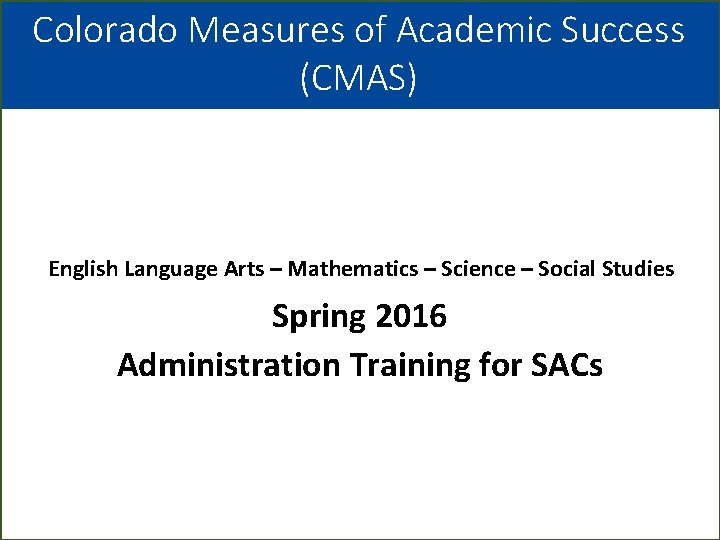 Colorado Measures of Academic Success (CMAS)

English Language Arts – Mathematics – Science – Social Studies

Spring 2016

Administration Training for SACs